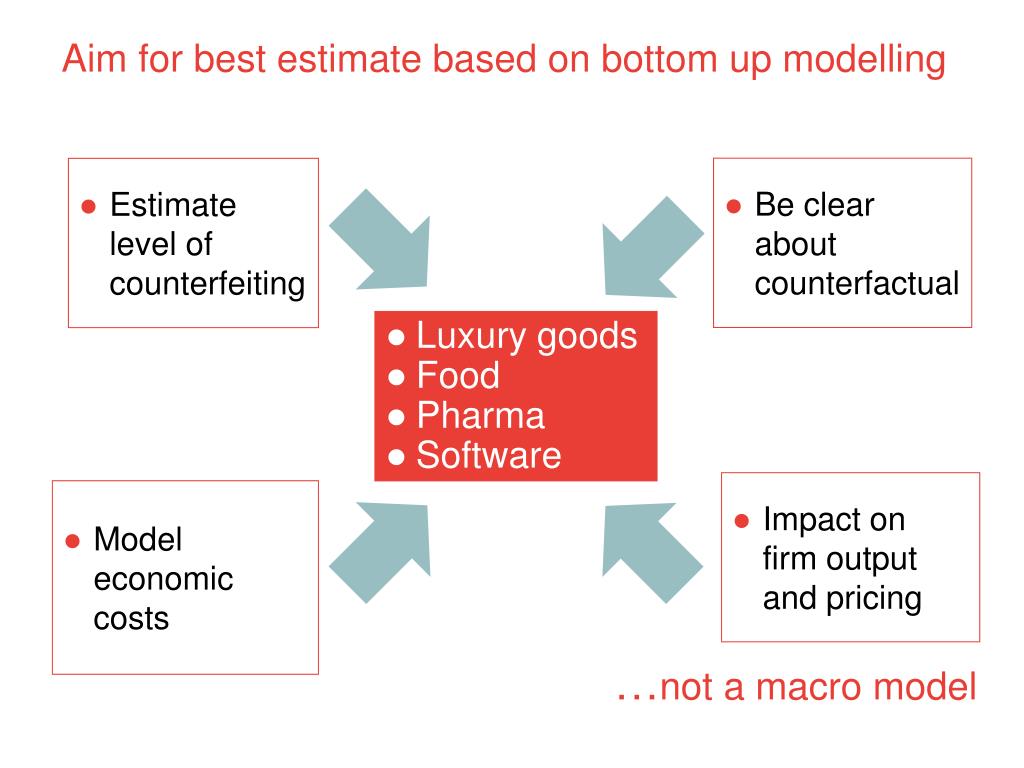 Aim for best estimate based on bottom up modelling

● Estimate level of counterfeiting

● Be clear about counterfactual

● Luxury goods
● Food
● Pharma
● Software

● Model economic costs

● Impact on firm output and pricing

…not a macro model